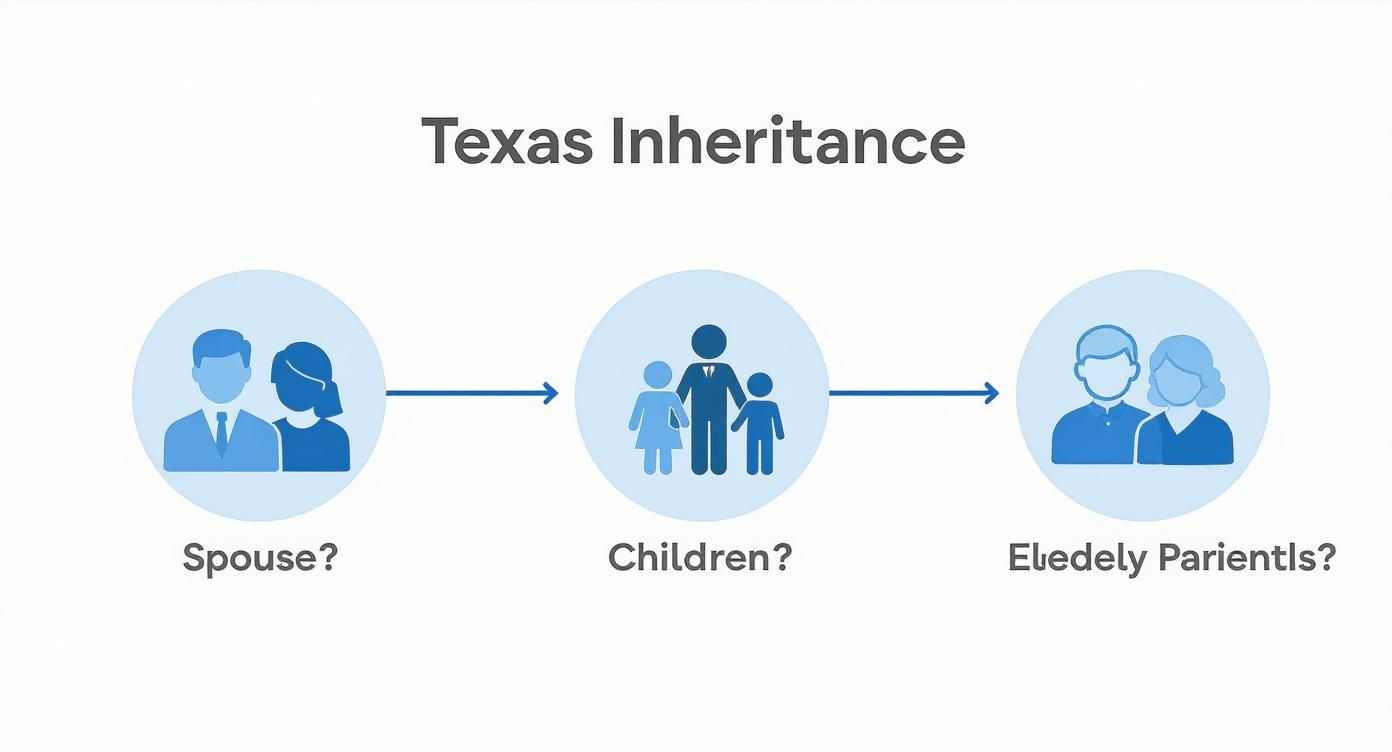 Texas Inheritance

Spouse?

Children?

Eledely Parientls?